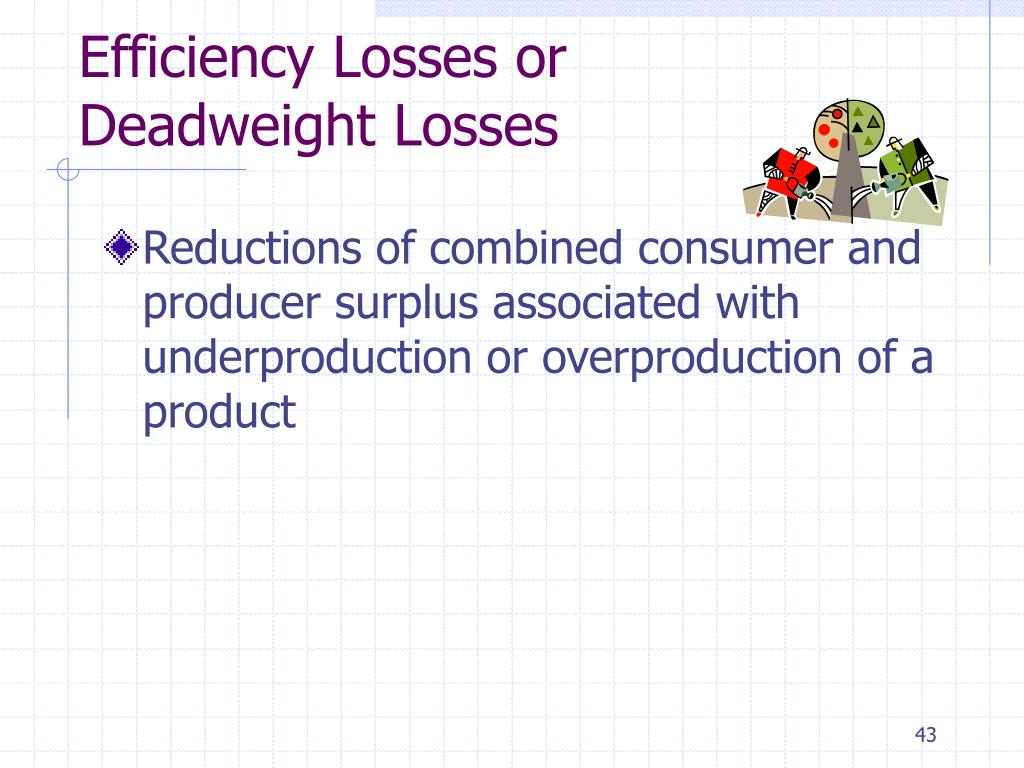 Efficiency Losses or Deadweight Losses

Reductions of combined consumer and producer surplus associated with underproduction or overproduction of a product

43